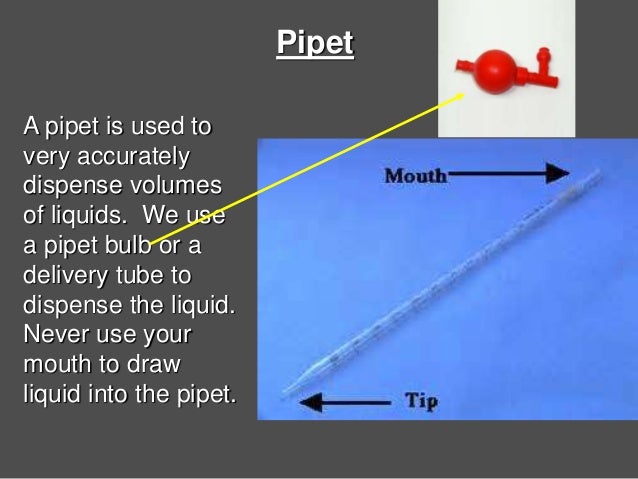 Pipet

A pipet is used to very accurately dispense volumes of liquids. We use a pipet bulb or a delivery tube to dispense the liquid. Never use your mouth to draw liquid into the pipet.

Mouth

Tip